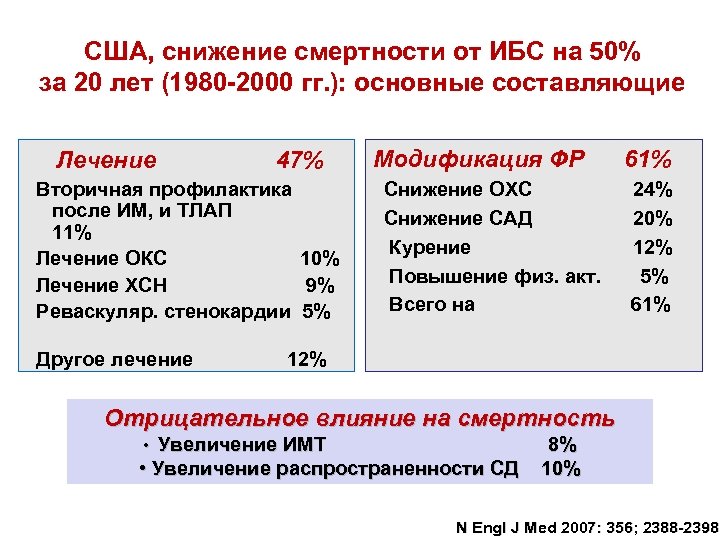 США, снижение смертности от ИБС на 50% за 20 лет (1980-2000 гг.): основные составляющие

Лечение 47%

Вторичная профилактика после ИМ, и ТЛАП 11%

Лечение ОКС 10%

Лечение ХСН 9%

Реваскуляр. стенокардии 5%

Другое лечение 12%

Модификация ФР 61%

Снижение ОХС 24%

Снижение САД 20%

Курение 12%

Повышение физ. акт. 5%

Всего на 61%

Отрицательное влияние на смертность

• Увеличение ИМТ 8%

• Увеличение распространенности СД 10%

N Engl J Med 2007: 356; 2388-2398